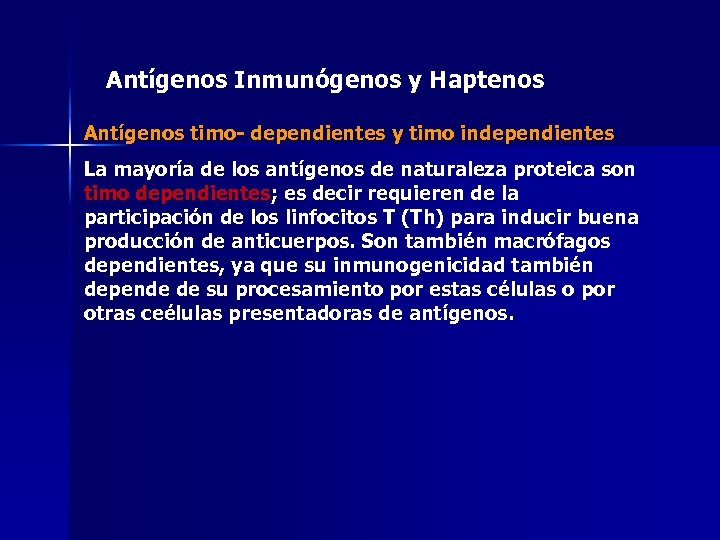 Antígenos Inmunógenos y Haptenos

Antígenos timo- dependientes y timo independientes

La mayoría de los antígenos de naturaleza proteica son timo dependientes; es decir requieren de la participación de los linfocitos T (Th) para inducir buena producción de anticuerpos. Son también macrófagos dependientes, ya que su inmunogenicidad también depende de su procesamiento por estas células o por otras ceélulas presentadoras de antígenos.